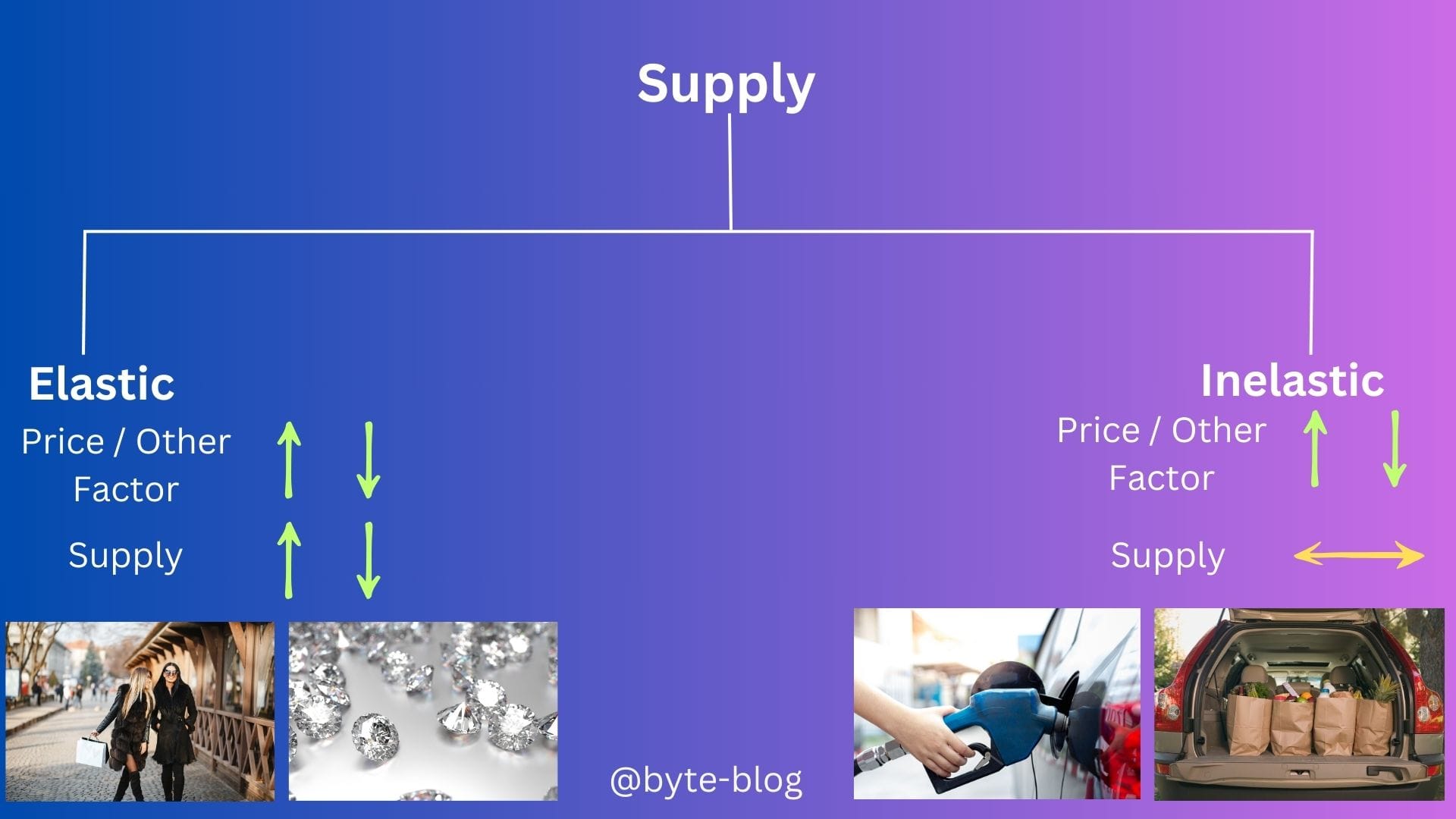 Supply

Elastic

Price / Other Factor

Supply

Inelastic

Price / Other Factor

Supply

@byte-blog